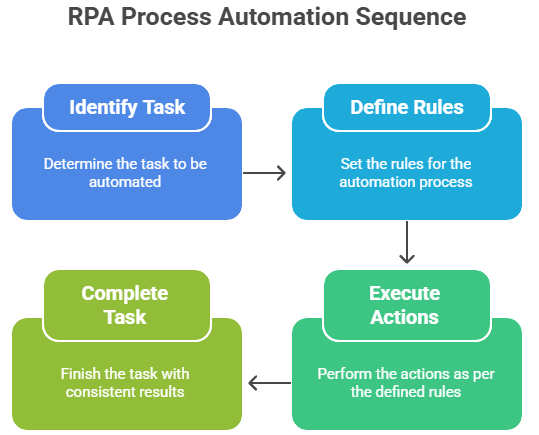 RPA Process Automation Sequence

Identify Task

Determine the task to be automated

Define Rules

Set the rules for the automation process

Execute Actions

Perform the actions as per the defined rules

Complete Task

Finish the task with consistent results